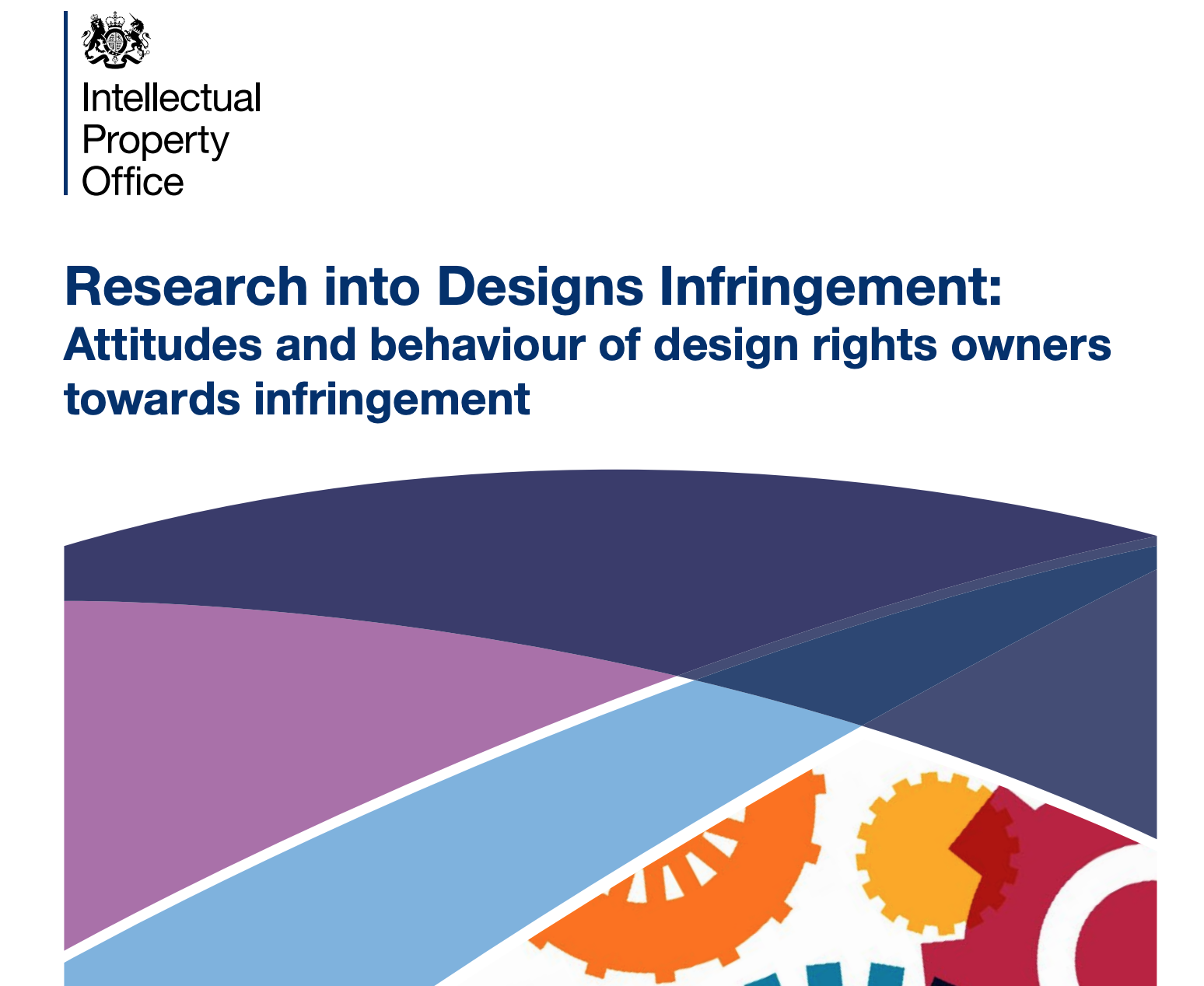 Intellectual Property Office

Research into Designs Infringement:
Attitudes and behaviour of design rights owners towards infringement